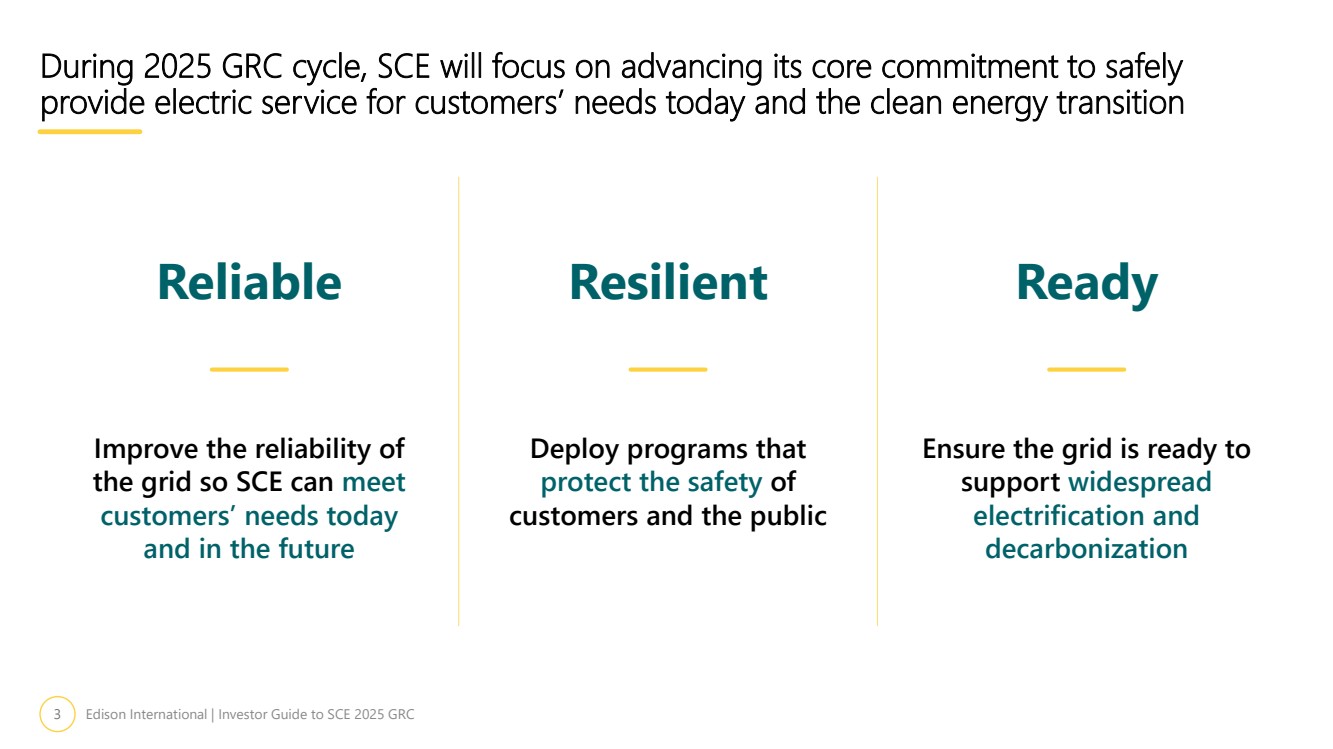 During 2025 GRC cycle, SCE will focus on advancing its core commitment to safely provide electric service for customers' needs today and the clean energy transition

Reliable

Improve the reliability of the grid so SCE can meet customers' needs today and in the future

Resilient

Deploy programs that protect the safety of customers and the public

Ready

Ensure the grid is ready to support widespread electrification and decarbonization

3 Edison International | Investor Guide to SCE 2025 GRC